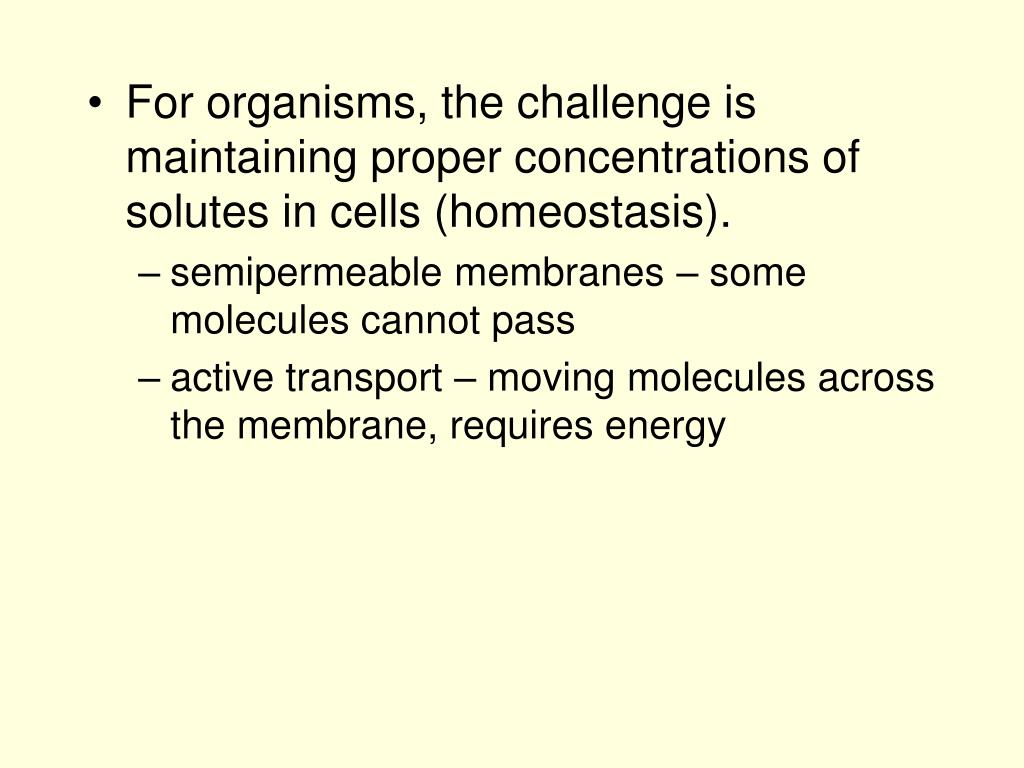 • For organisms, the challenge is maintaining proper concentrations of solutes in cells (homeostasis).

– semipermeable membranes – some molecules cannot pass

– active transport – moving molecules across the membrane, requires energy